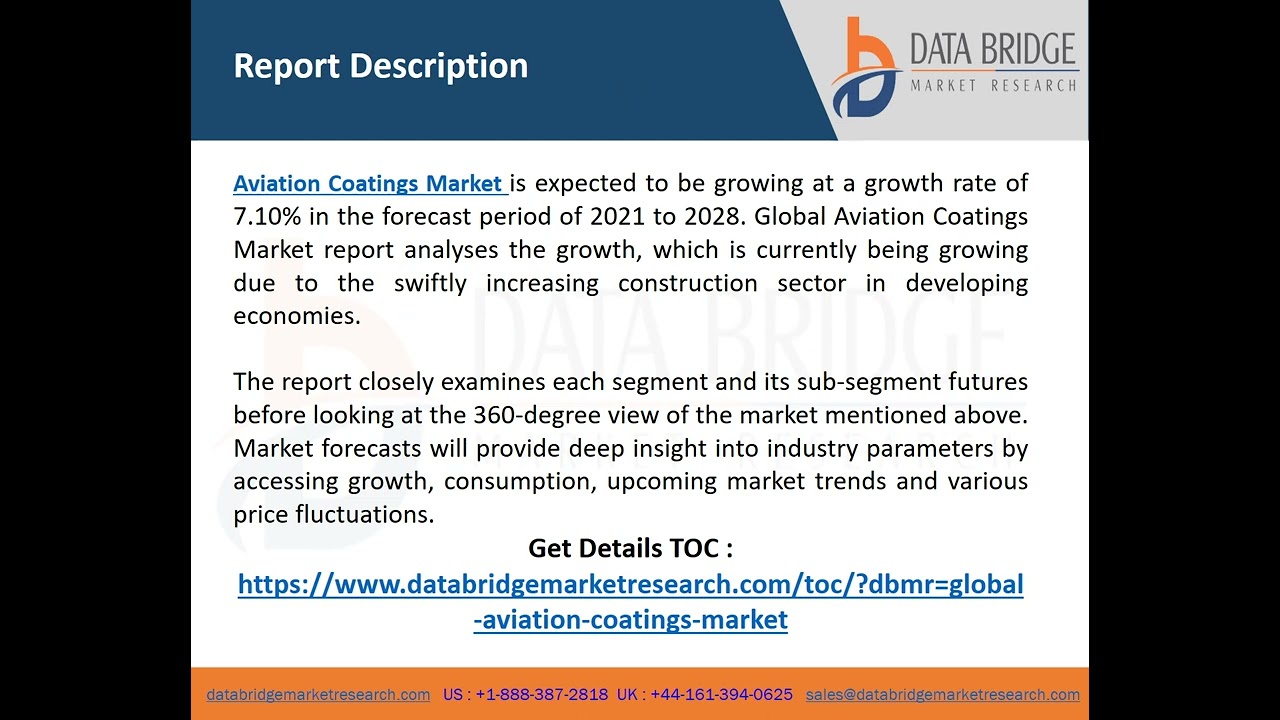 Report Description

DATA BRIDGE
MARKET RESEARCH

Aviation Coatings Market is expected to be growing at a growth rate of 7.10% in the forecast period of 2021 to 2028. Global Aviation Coatings Market report analyses the growth, which is currently being growing due to the swiftly increasing construction sector in developing economies.

The report closely examines each segment and its sub-segment futures before looking at the 360-degree view of the market mentioned above. Market forecasts will provide deep insight into industry parameters by accessing growth, consumption, upcoming market trends and various price fluctuations.

Get Details TOC :
https://www.databridgemarketresearch.com/toc/?dbmr=global-aviation-coatings-market

databridgemarketresearch.com US : +1-888-387-2818 UK : +44-161-394-0625 sales@databridgemarketresearch.com